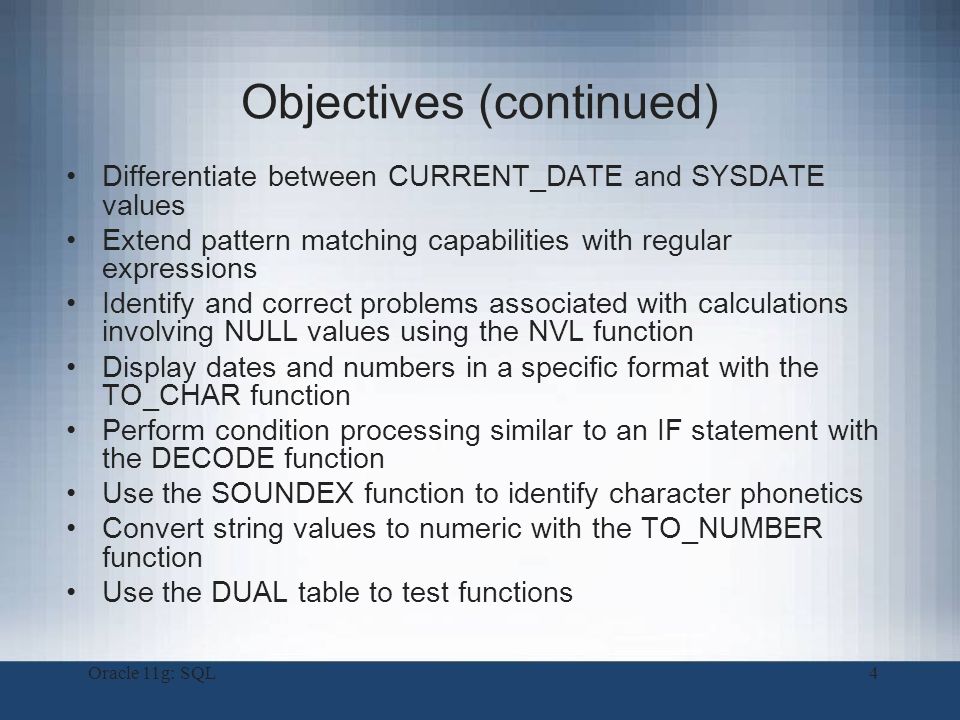 Objectives (continued)

• Differentiate between CURRENT_DATE and SYSDATE values
• Extend pattern matching capabilities with regular expressions
• Identify and correct problems associated with calculations involving NULL values using the NVL function
• Display dates and numbers in a specific format with the TO_CHAR function
• Perform condition processing similar to an IF statement with the DECODE function
• Use the SOUNDEX function to identify character phonetics
• Convert string values to numeric with the TO_NUMBER function
• Use the DUAL table to test functions

Oracle 11g: SQL

4